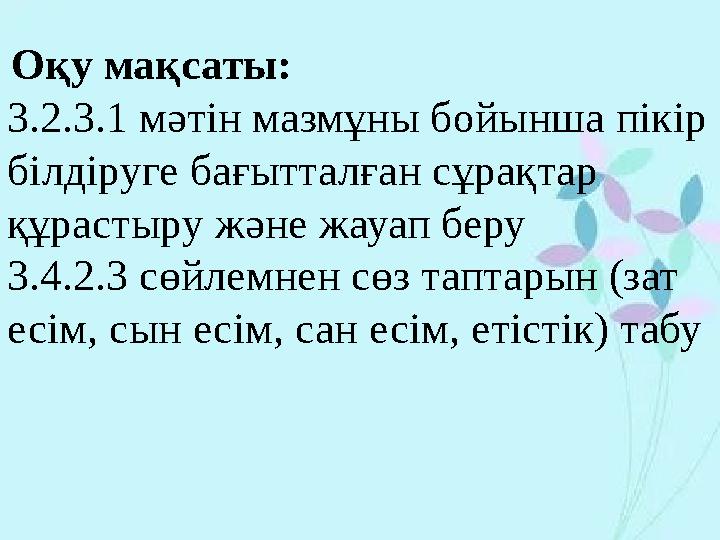 Оқу мақсаты:
3.2.3.1 мәтін мазмұны бойынша пікір білдіруге бағытталған сұрақтар құрастыру және жауап беру
3.4.2.3 сөйлемнен сөз таптарын (зат есім, сын есім, сан есім, етістік) табу